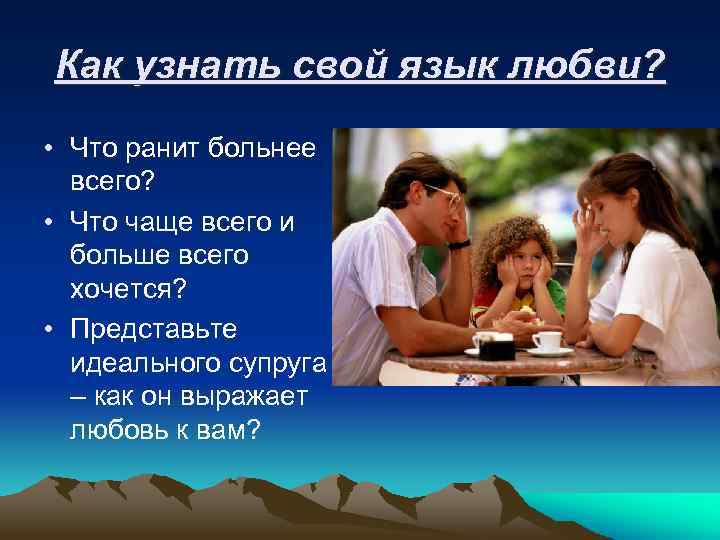 Как узнать свой язык любви?

• Что ранит больнее всего?

• Что чаще всего и больше всего хочется?

• Представьте идеального супруга – как он выражает любовь к вам?